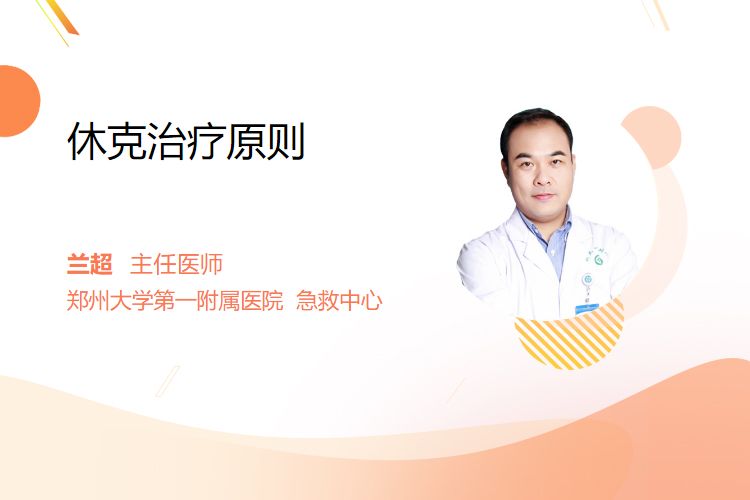 休克治疗原则

兰超 主任医师
郑州大学第一附属医院 急救中心